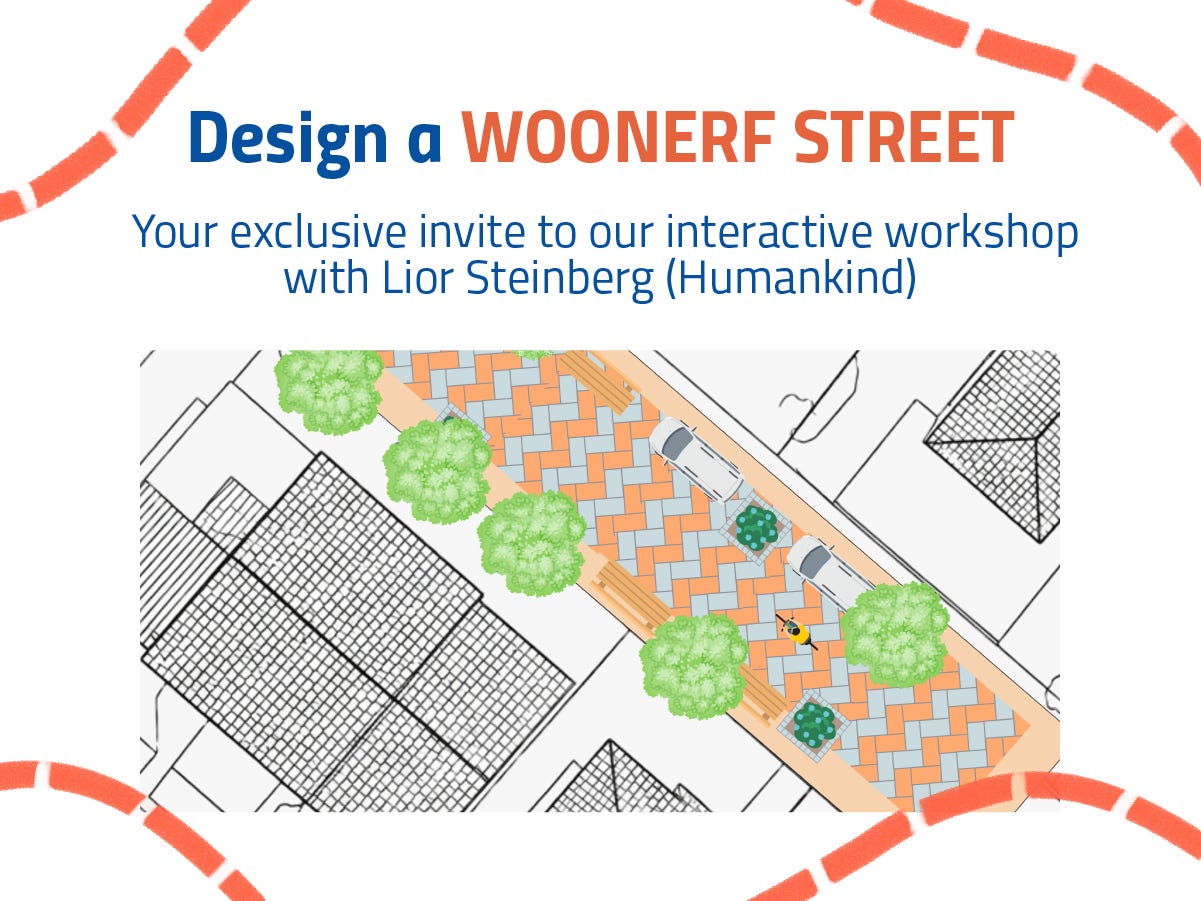 Design a WOONERF STREET

Your exclusive invite to our interactive workshop with Lior Steinberg (Humankind)